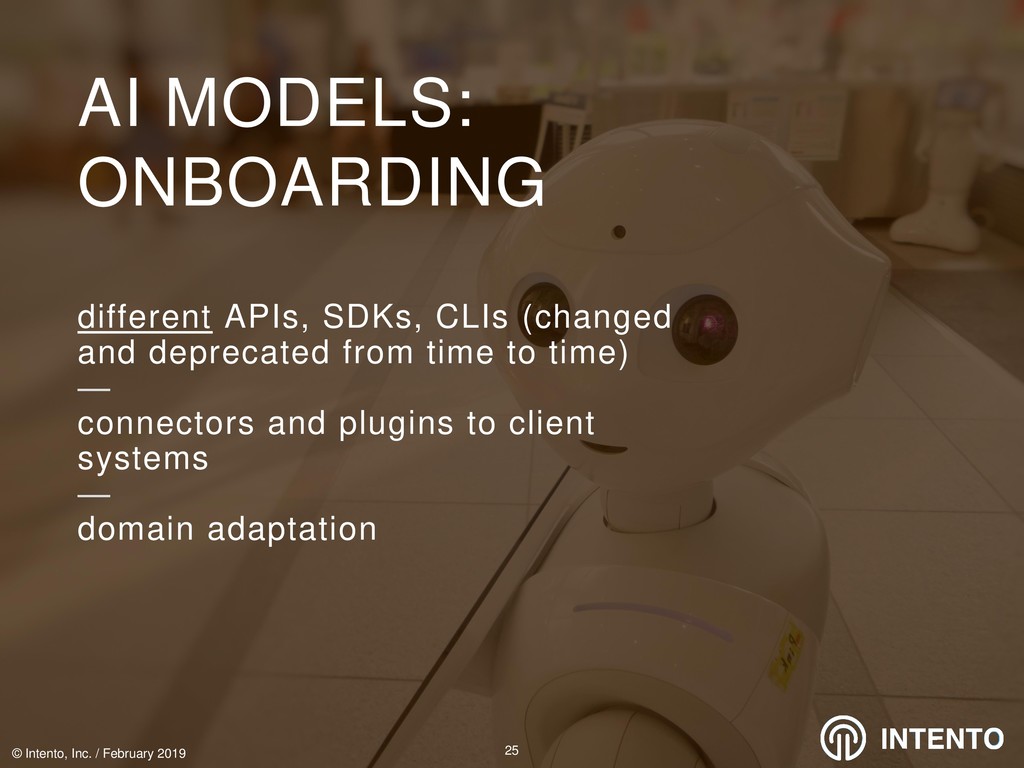 AI MODELS: ONBOARDING

different APIs, SDKs, CLIs (changed and deprecated from time to time)
—
connectors and plugins to client systems
—
domain adaptation

© Intento, Inc. / February 2019

25

INTENTO